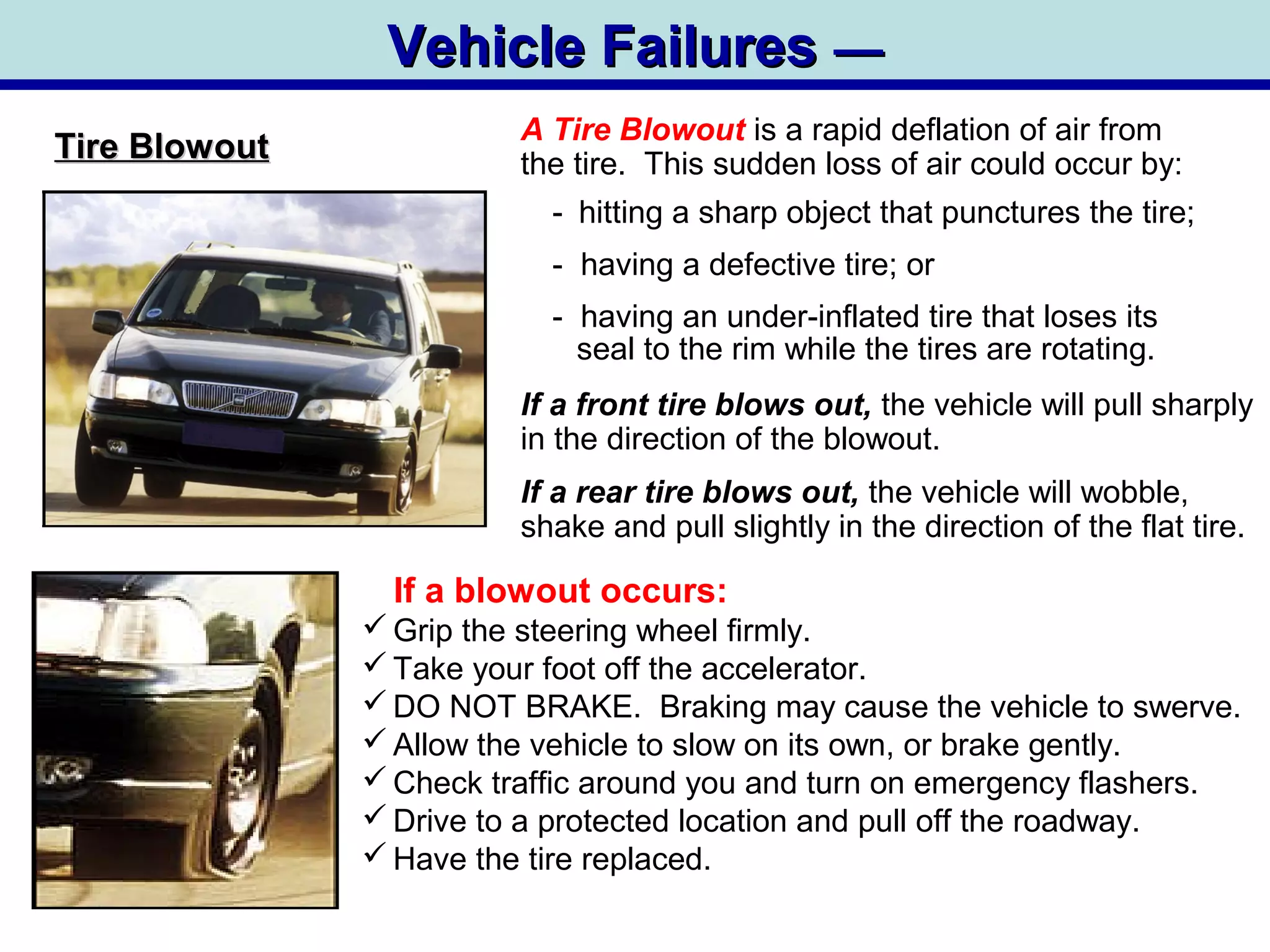 Vehicle Failures —

Tire Blowout

A Tire Blowout is a rapid deflation of air from the tire. This sudden loss of air could occur by:

- hitting a sharp object that punctures the tire;

- having a defective tire; or

- having an under-inflated tire that loses its seal to the rim while the tires are rotating.

If a front tire blows out, the vehicle will pull sharply in the direction of the blowout.

If a rear tire blows out, the vehicle will wobble, shake and pull slightly in the direction of the flat tire.

If a blowout occurs:

✓ Grip the steering wheel firmly.
✓ Take your foot off the accelerator.
✓ DO NOT BRAKE. Braking may cause the vehicle to swerve.
✓ Allow the vehicle to slow on its own, or brake gently.
✓ Check traffic around you and turn on emergency flashers.
✓ Drive to a protected location and pull off the roadway.
✓ Have the tire replaced.